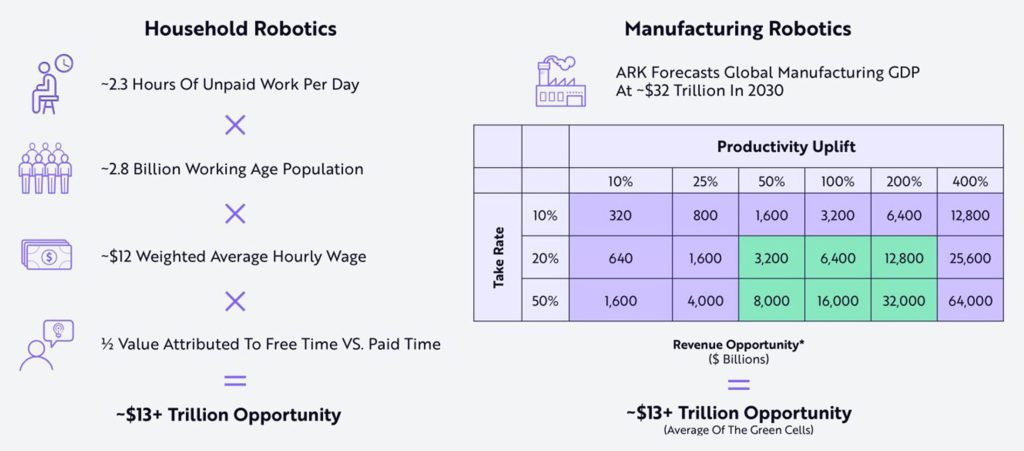 Household Robotics

~2.3 Hours Of Unpaid Work Per Day

×

~2.8 Billion Working Age Population

×

~$12 Weighted Average Hourly Wage

×

½ Value Attributed To Free Time VS. Paid Time

=

~$13+ Trillion Opportunity

Manufacturing Robotics

ARK Forecasts Global Manufacturing GDP At ~$32 Trillion In 2030

| | | Productivity Uplift | | | | | |
|---|---|---|---|---|---|---|---|
| | | 10% | 25% | 50% | 100% | 200% | 400% |
| Take Rate | 10% | 320 | 800 | 1,600 | 3,200 | 6,400 | 12,800 |
| | 20% | 640 | 1,600 | 3,200 | 6,400 | 12,800 | 25,600 |
| | 50% | 1,600 | 4,000 | 8,000 | 16,000 | 32,000 | 64,000 |

Revenue Opportunity*
($ Billions)

=

~$13+ Trillion Opportunity
(Average Of The Green Cells)